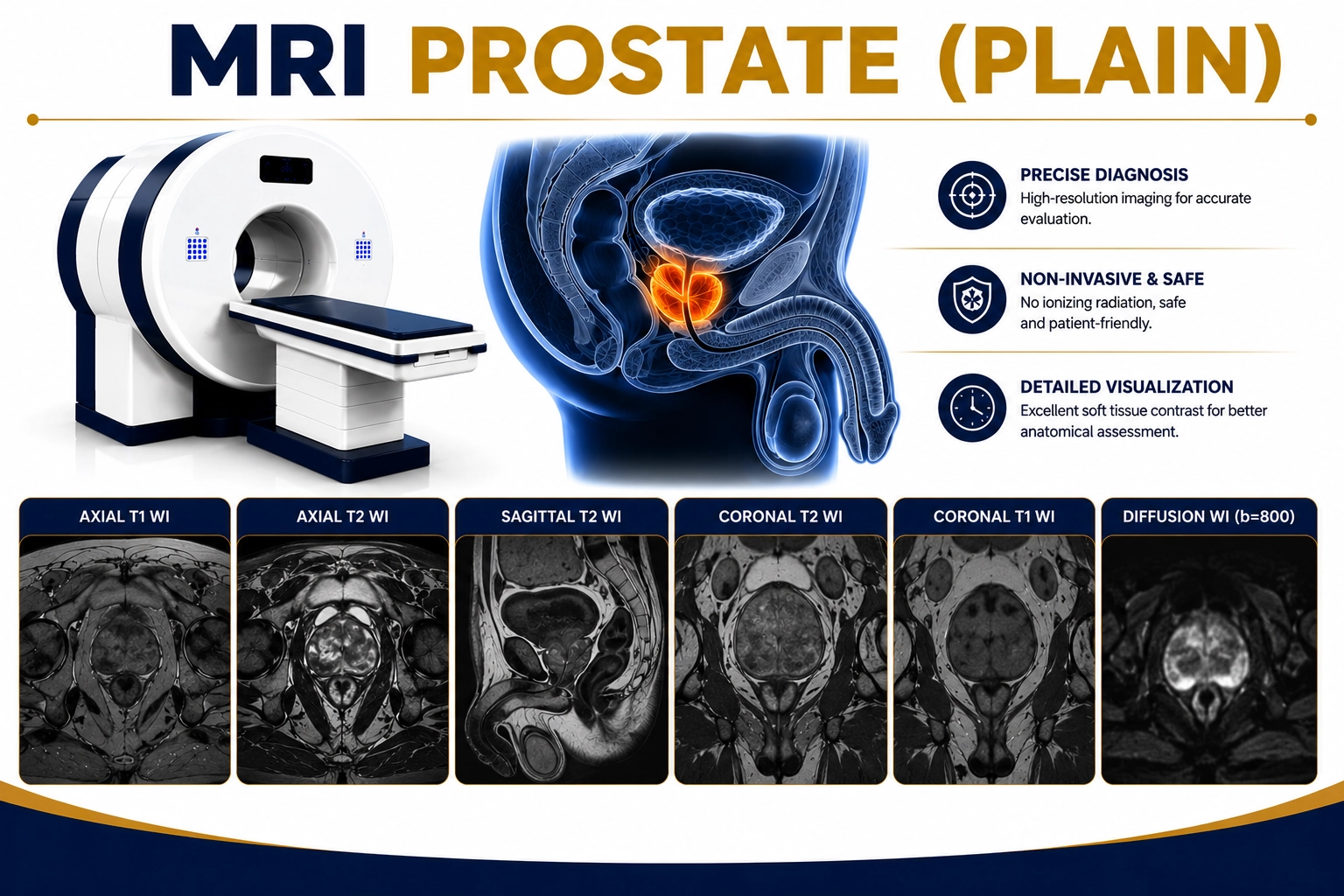 MRI PROSTATE (PLAIN)

PRECISE DIAGNOSIS
High-resolution imaging for accurate evaluation.

NON-INVASIVE & SAFE
No ionizing radiation, safe and patient-friendly.

DETAILED VISUALIZATION
Excellent soft tissue contrast for better anatomical assessment.

AXIAL T1 WI

AXIAL T2 WI

SAGITTAL T2 WI

CORONAL T2 WI

CORONAL T1 WI

DIFFUSION WI (b=800)